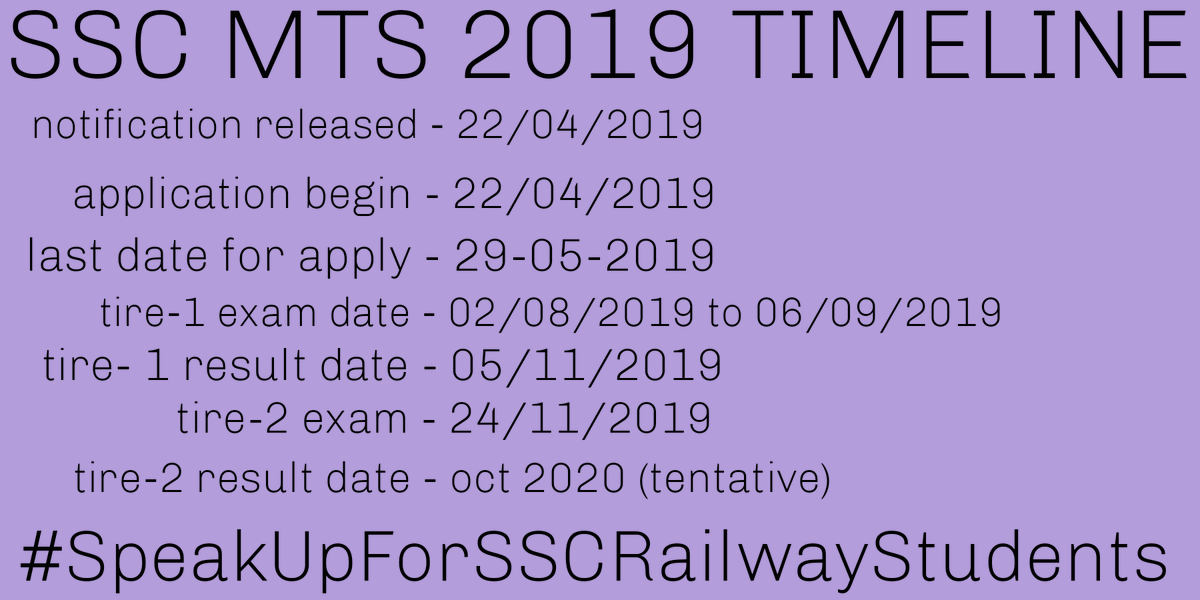 SSC MTS 2019 TIMELINE

notification released - 22/04/2019

application begin - 22/04/2019

last date for apply - 29-05-2019

tire-1 exam date - 02/08/2019 to 06/09/2019

tire- 1 result date - 05/11/2019

tire-2 exam - 24/11/2019

tire-2 result date - oct 2020 (tentative)

#SpeakUpForSSCRailwayStudents